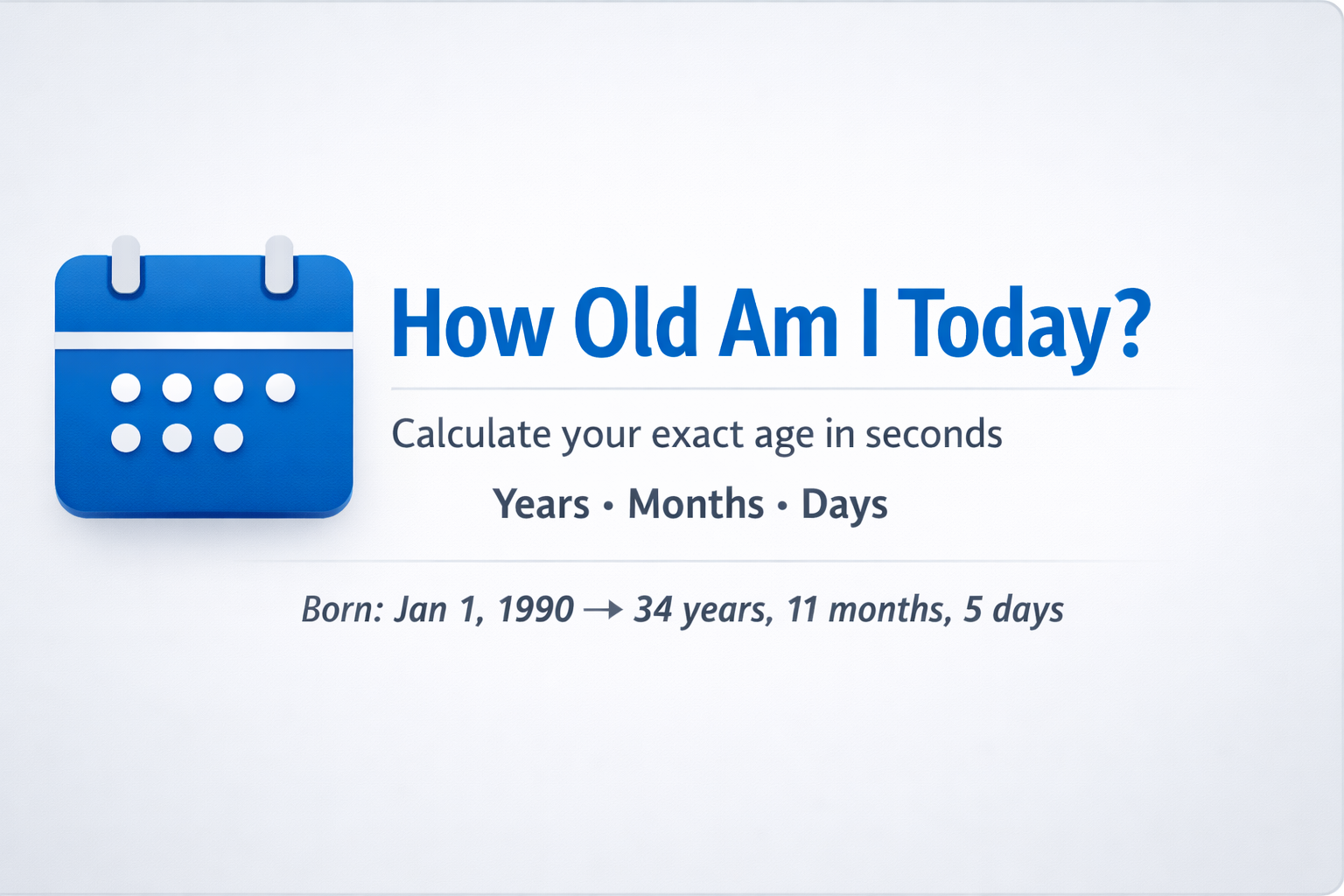 How Old Am I Today?

Calculate your exact age in seconds

Years • Months • Days

Born: Jan 1, 1990 → 34 years, 11 months, 5 days